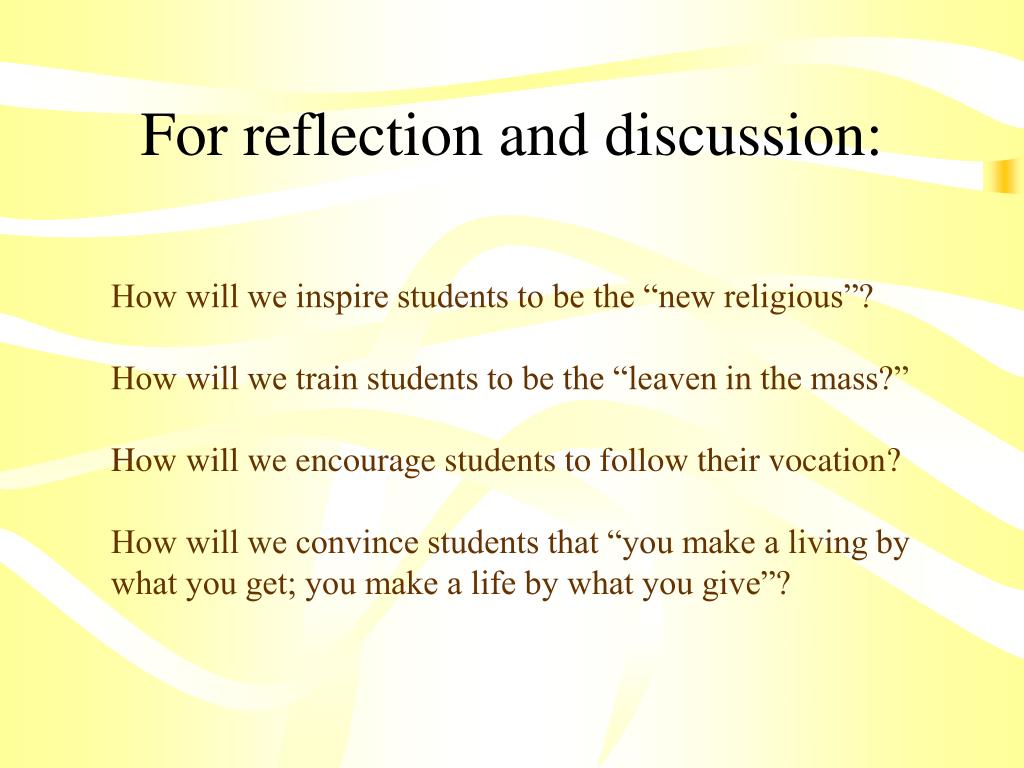 For reflection and discussion:

How will we inspire students to be the “new religious”?

How will we train students to be the “leaven in the mass?”

How will we encourage students to follow their vocation?

How will we convince students that “you make a living by what you get; you make a life by what you give”?